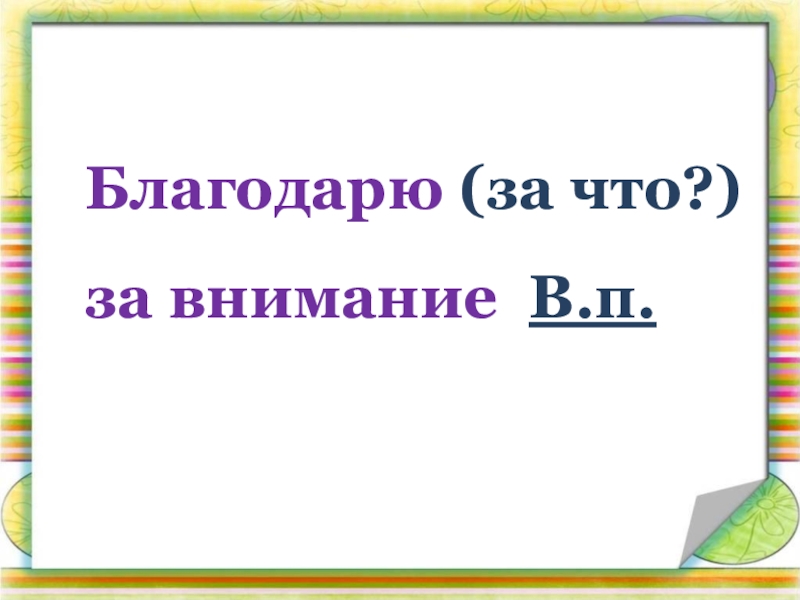 Благодарю (за что?)

за внимание В.п.